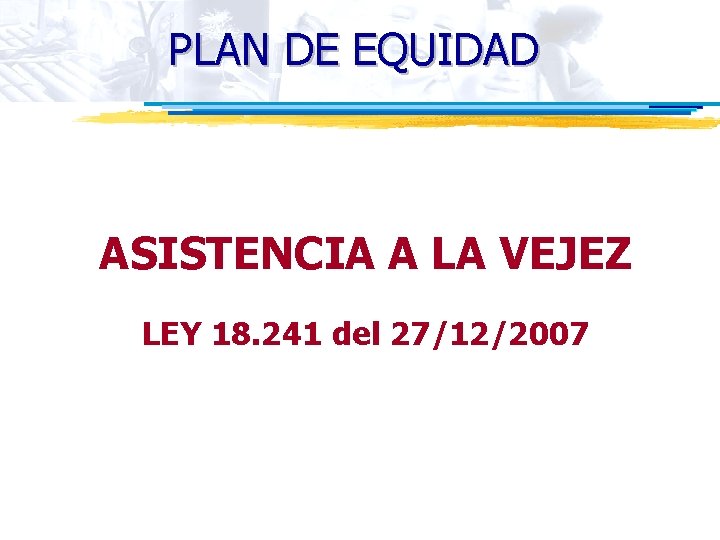 PLAN DE EQUIDAD

ASISTENCIA A LA VEJEZ

LEY 18.241 del 27/12/2007